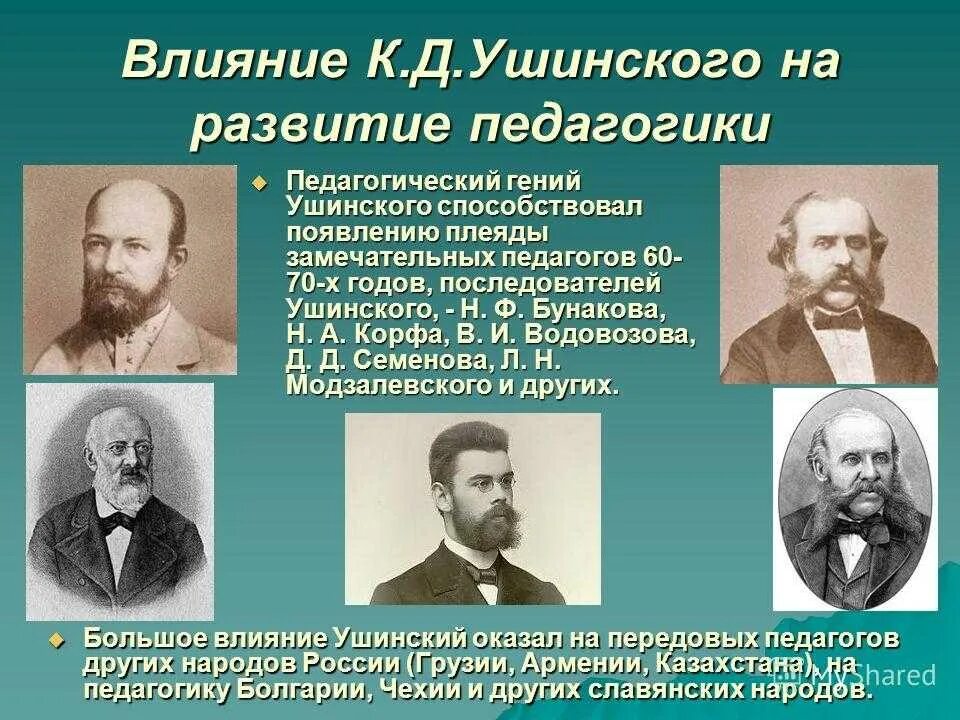 Влияние К.Д.Ушинского на развитие педагогики

Педагогический гений Ушинского способствовал появлению плеяды замечательных педагогов 60-70-х годов, последователей Ушинского, - Н. Ф. Бунакова, Н. А. Корфа, В. И. Водовозова, Д. Д. Семенова, Л. Н. Модзалевского и других.

Большое влияние Ушинский оказал на передовых педагогов других народов России (Грузии, Армении, Казахстана), на педагогику Болгарии, Чехии и других славянских народов.

MyShared